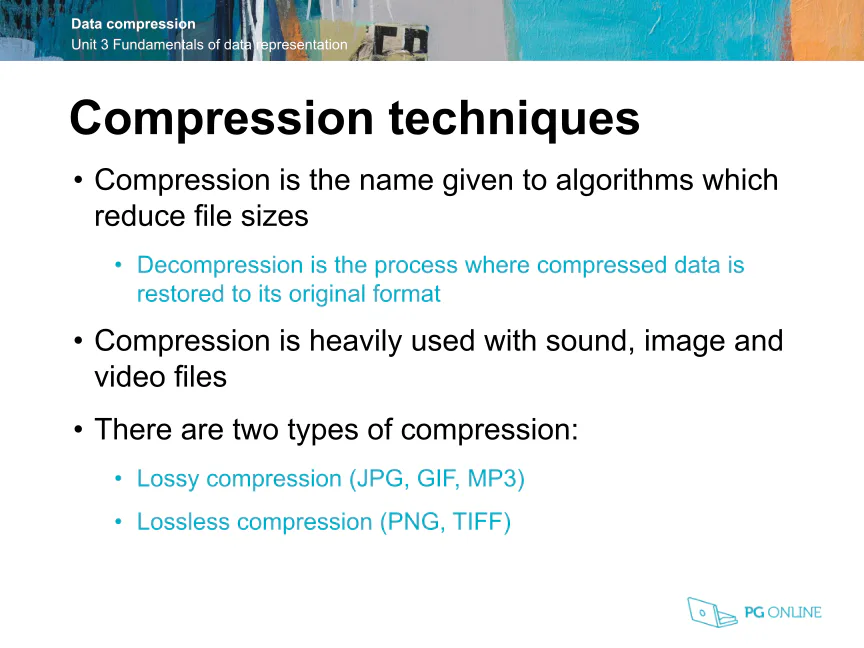 Data compression
Unit 3 Fundamentals of data representation

Compression techniques

• Compression is the name given to algorithms which reduce file sizes

• Decompression is the process where compressed data is restored to its original format

• Compression is heavily used with sound, image and video files

• There are two types of compression:

• Lossy compression (JPG, GIF, MP3)

• Lossless compression (PNG, TIFF)

PG ONLINE